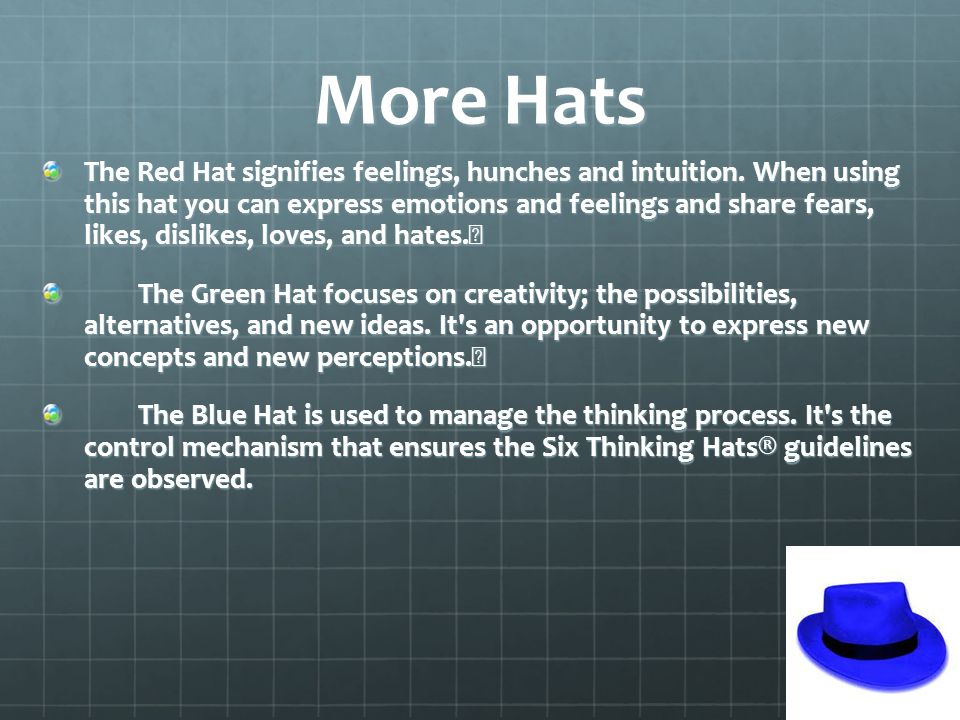 More Hats

The Red Hat signifies feelings, hunches and intuition. When using this hat you can express emotions and feelings and share fears, likes, dislikes, loves, and hates.

The Green Hat focuses on creativity; the possibilities, alternatives, and new ideas. It's an opportunity to express new concepts and new perceptions.

The Blue Hat is used to manage the thinking process. It's the control mechanism that ensures the Six Thinking Hats® guidelines are observed.